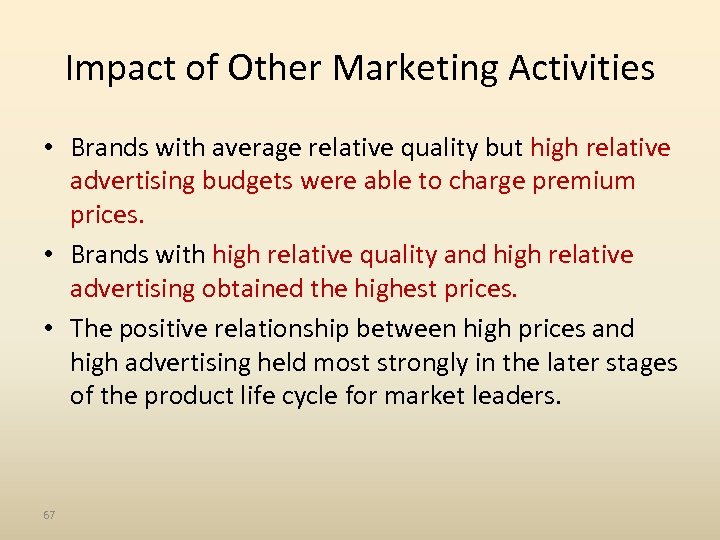 Impact of Other Marketing Activities

• Brands with average relative quality but high relative advertising budgets were able to charge premium prices.

• Brands with high relative quality and high relative advertising obtained the highest prices.

• The positive relationship between high prices and high advertising held most strongly in the later stages of the product life cycle for market leaders.

67